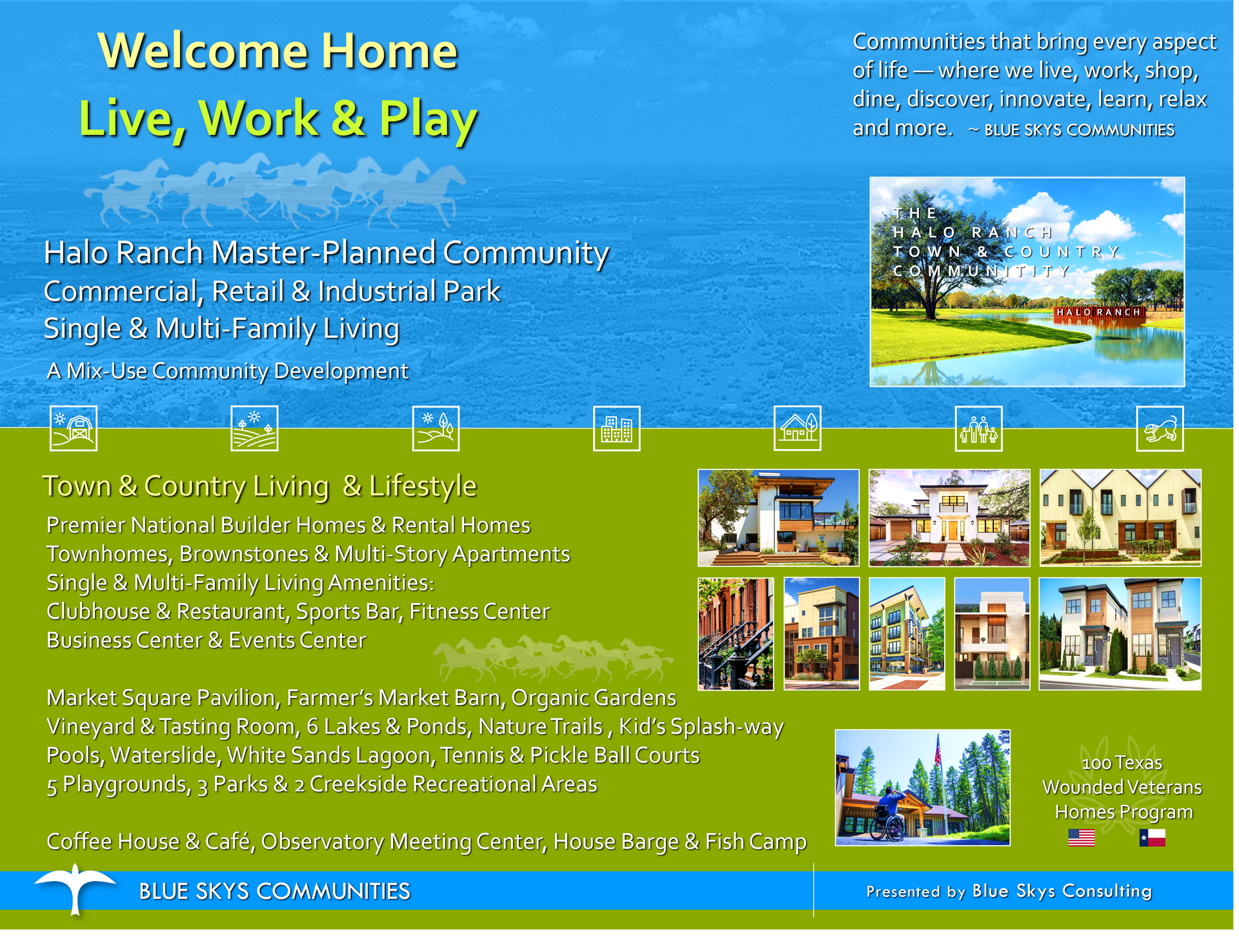 Welcome Home
Live, Work & Play

Communities that bring every aspect of life — where we live, work, shop, dine, discover, innovate, learn, relax and more. ~ BLUE SKYS COMMUNITIES

Halo Ranch Master-Planned Community
Commercial, Retail & Industrial Park
Single & Multi-Family Living
A Mix-Use Community Development

THE
HALO RANCH
TOWN & COUNTRY
COMMUNITITY

HALO RANCH

Town & Country Living & Lifestyle
Premier National Builder Homes & Rental Homes
Townhomes, Brownstones & Multi-Story Apartments
Single & Multi-Family Living Amenities:
Clubhouse & Restaurant, Sports Bar, Fitness Center
Business Center & Events Center

Market Square Pavilion, Farmer's Market Barn, Organic Gardens
Vineyard & Tasting Room, 6 Lakes & Ponds, Nature Trails , Kid's Splash-way
Pools, Waterslide, White Sands Lagoon, Tennis & Pickle Ball Courts
5 Playgrounds, 3 Parks & 2 Creekside Recreational Areas

Coffee House & Café, Observatory Meeting Center, House Barge & Fish Camp

100 Texas
Wounded Veterans
Homes Program

BLUE SKYS COMMUNITIES

Presented by Blue Skys Consulting